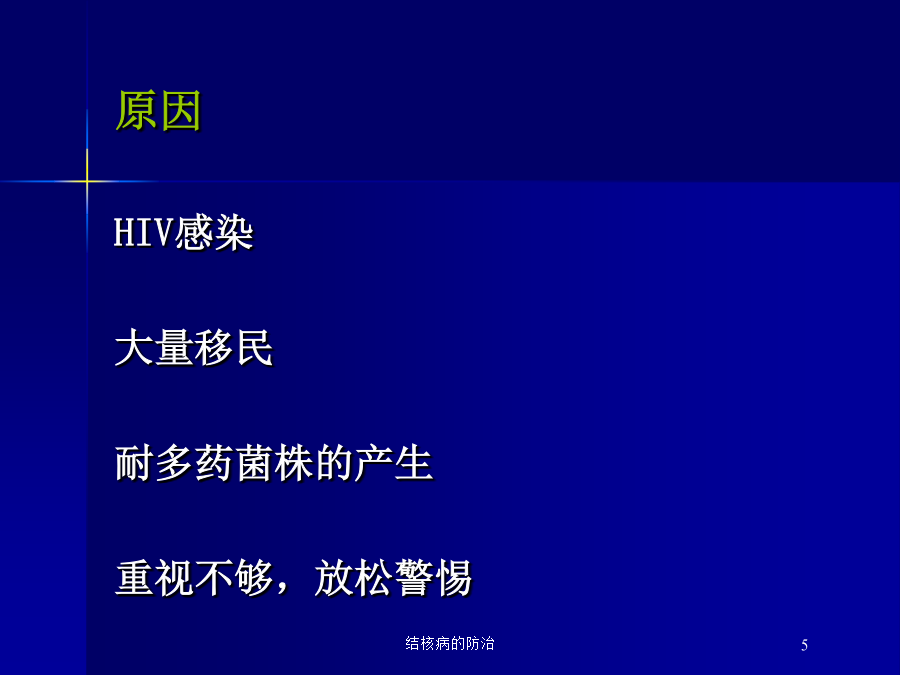 原因

HIV感染

大量移民

耐多药菌株的产生

重视不够，放松警惕

结核病的防治

5